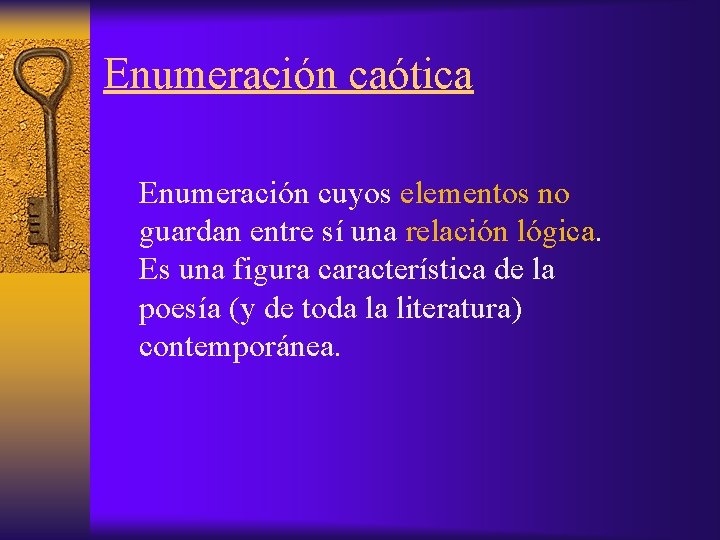 Enumeración caótica

Enumeración cuyos elementos no guardan entre sí una relación lógica. Es una figura característica de la poesía (y de toda la literatura) contemporánea.